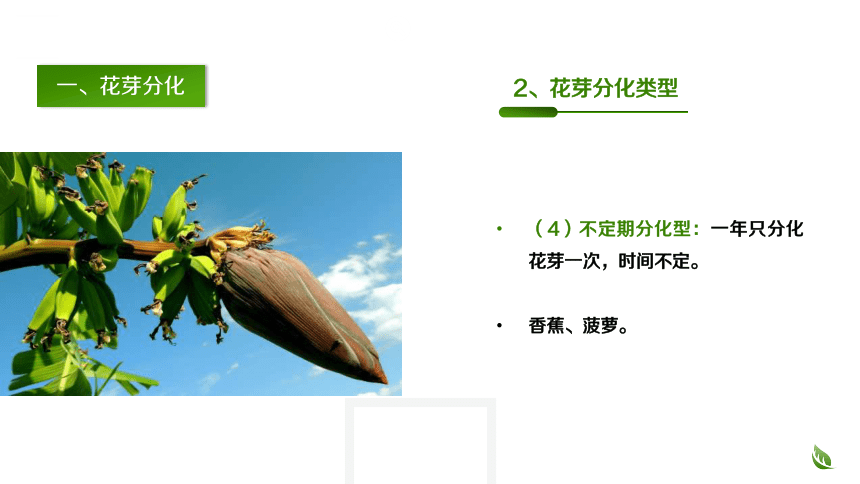 一、花芽分化

2、花芽分化类型

• （4）不定期分化型：一年只分化花芽一次，时间不定。

• 香蕉、菠萝。